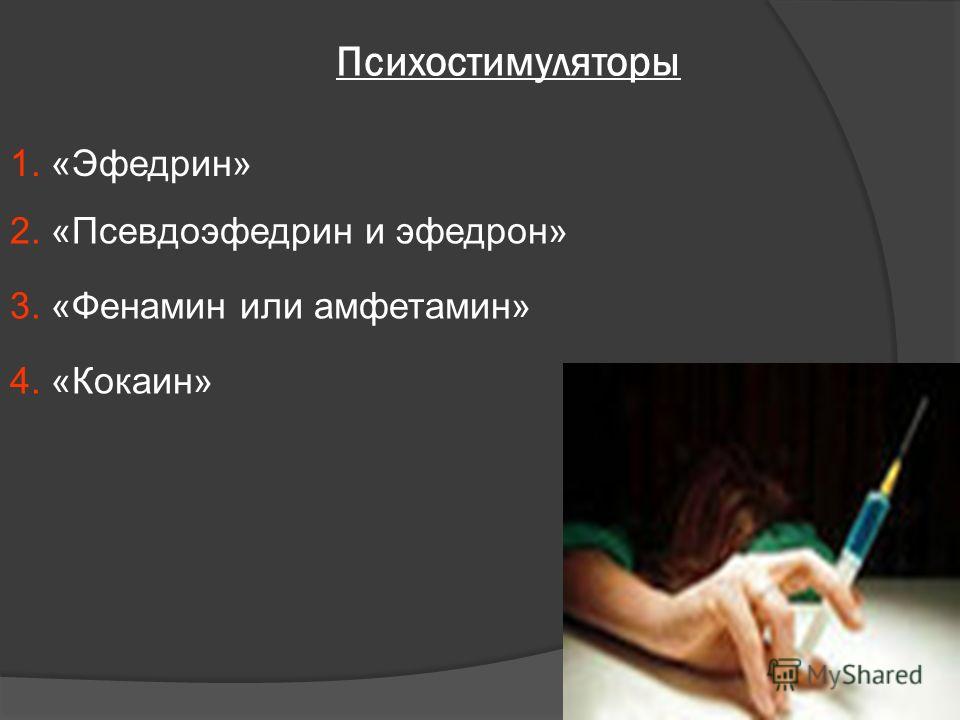 Психостимуляторы

1. «Эфедрин»

2. «Псевдоэфедрин и эфедрон»

3. «Фенамин или амфетамин»

4. «Кокаин»

MyShared